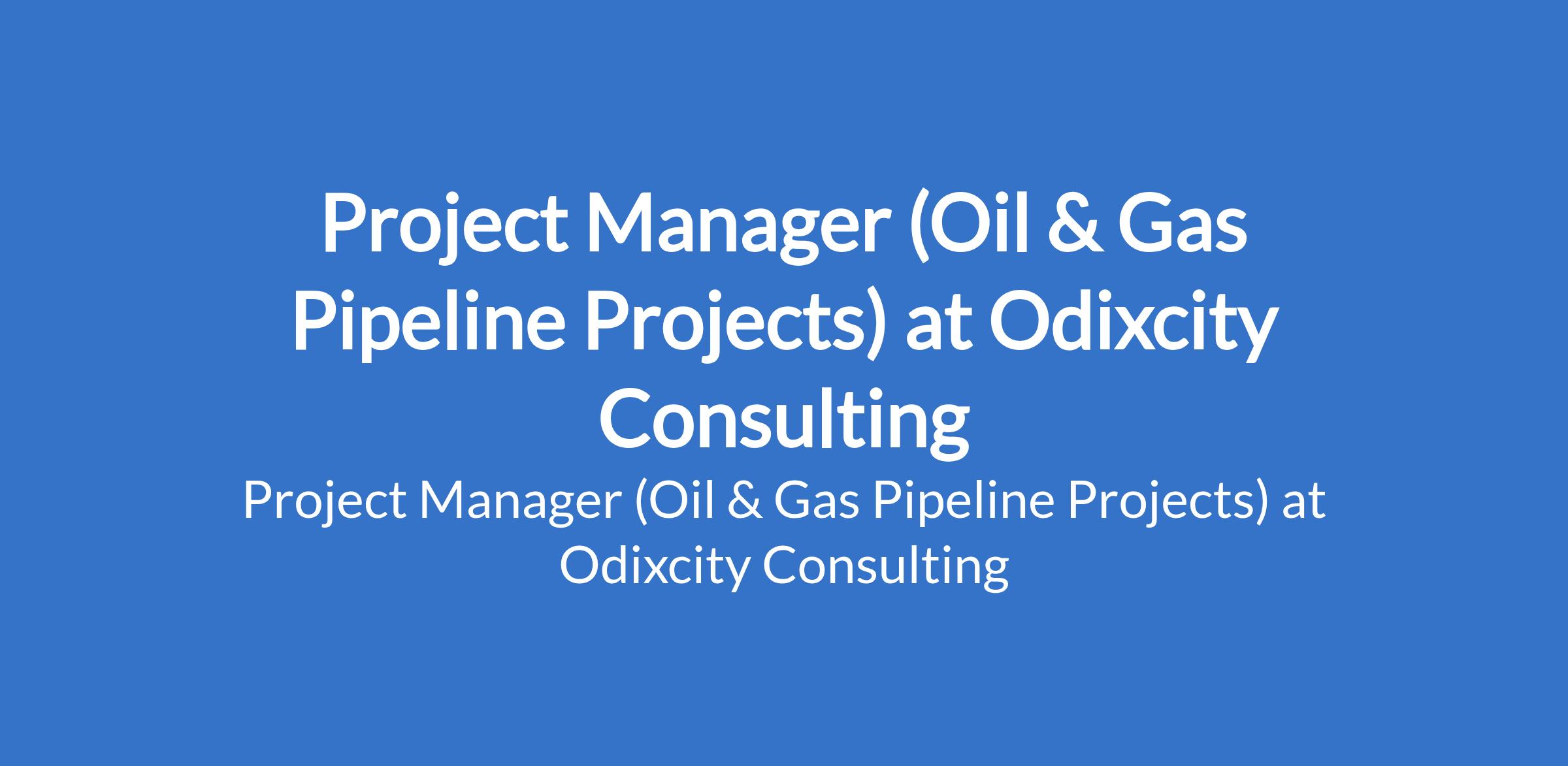 Project Manager (Oil & Gas Pipeline Projects) at Odixcity Consulting

Project Manager (Oil & Gas Pipeline Projects) at Odixcity Consulting